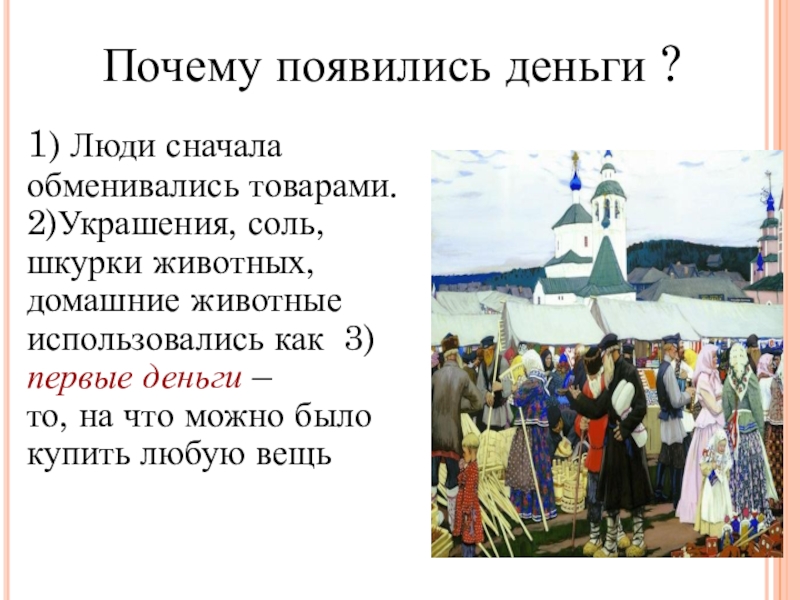 Почему появились деньги ?

1) Люди сначала обменивались товарами.
2)Украшения, соль, шкурки животных, домашние животные использовались как 3) первые деньги –
то, на что можно было купить любую вещь